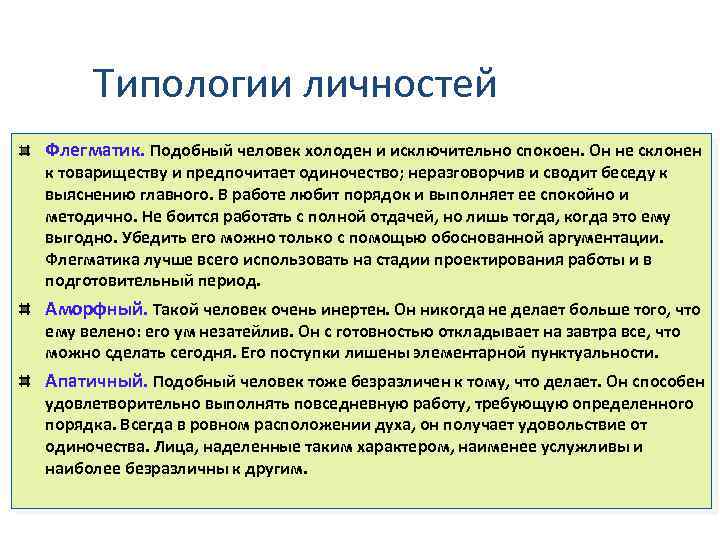 Типологии личностей

Флегматик. Подобный человек холоден и исключительно спокоен. Он не склонен к товариществу и предпочитает одиночество; неразговорчив и сводит беседу к выяснению главного. В работе любит порядок и выполняет ее спокойно и методично. Не боится работать с полной отдачей, но лишь тогда, когда это ему выгодно. Убедить его можно только с помощью обоснованной аргументации. Флегматика лучше всего использовать на стадии проектирования работы и в подготовительный период.

Аморфный. Такой человек очень инертен. Он никогда не делает больше того, что ему велено: его ум незатейлив. Он с готовностью откладывает на завтра все, что можно сделать сегодня. Его поступки лишены элементарной пунктуальности.

Апатичный. Подобный человек тоже безразличен к тому, что делает. Он способен удовлетворительно выполнять повседневную работу, требующую определенного порядка. Всегда в ровном расположении духа, он получает удовольствие от одиночества. Лица, наделенные таким характером, наименее услужливы и наиболее безразличны к другим.